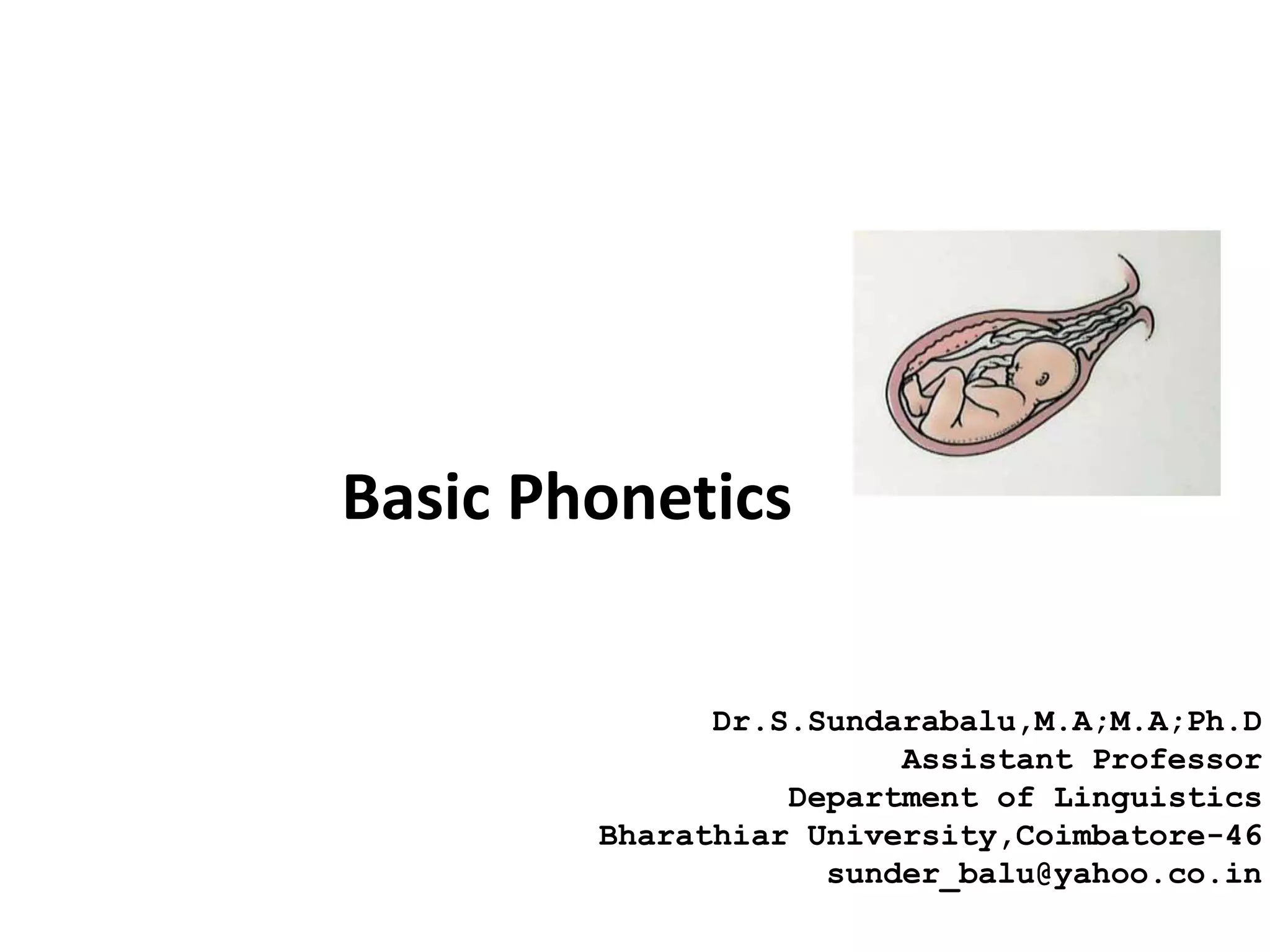 Basic Phonetics

Dr.S.Sundarabalu,M.A;M.A;Ph.D
Assistant Professor
Department of Linguistics
Bharathiar University,Coimbatore-46
sunder_balu@yahoo.co.in